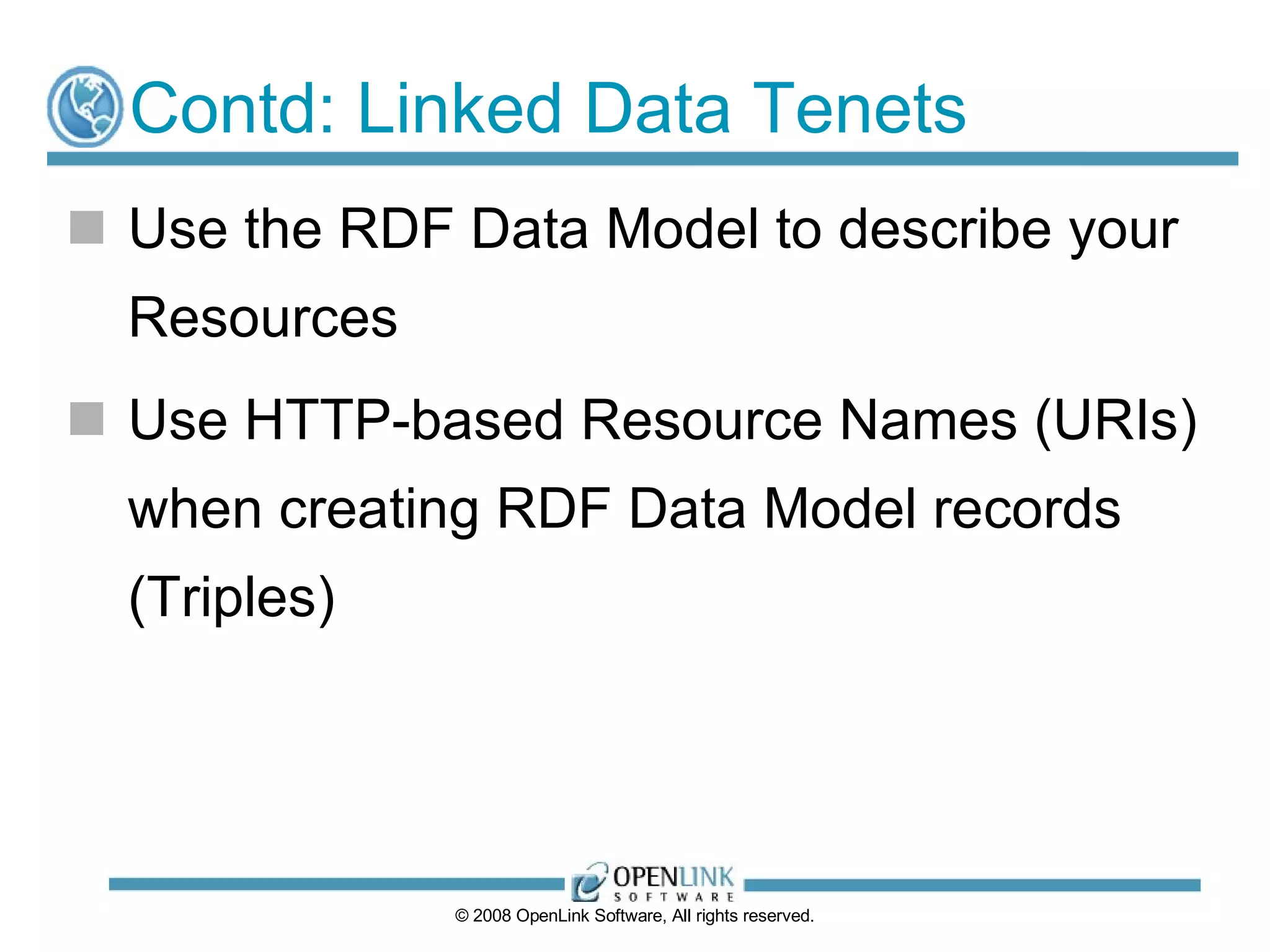 Contd: Linked Data Tenets

Use the RDF Data Model to describe your Resources

Use HTTP-based Resource Names (URIs) when creating RDF Data Model records (Triples)

OPENLINK SOFTWARE

© 2008 OpenLink Software, All rights reserved.